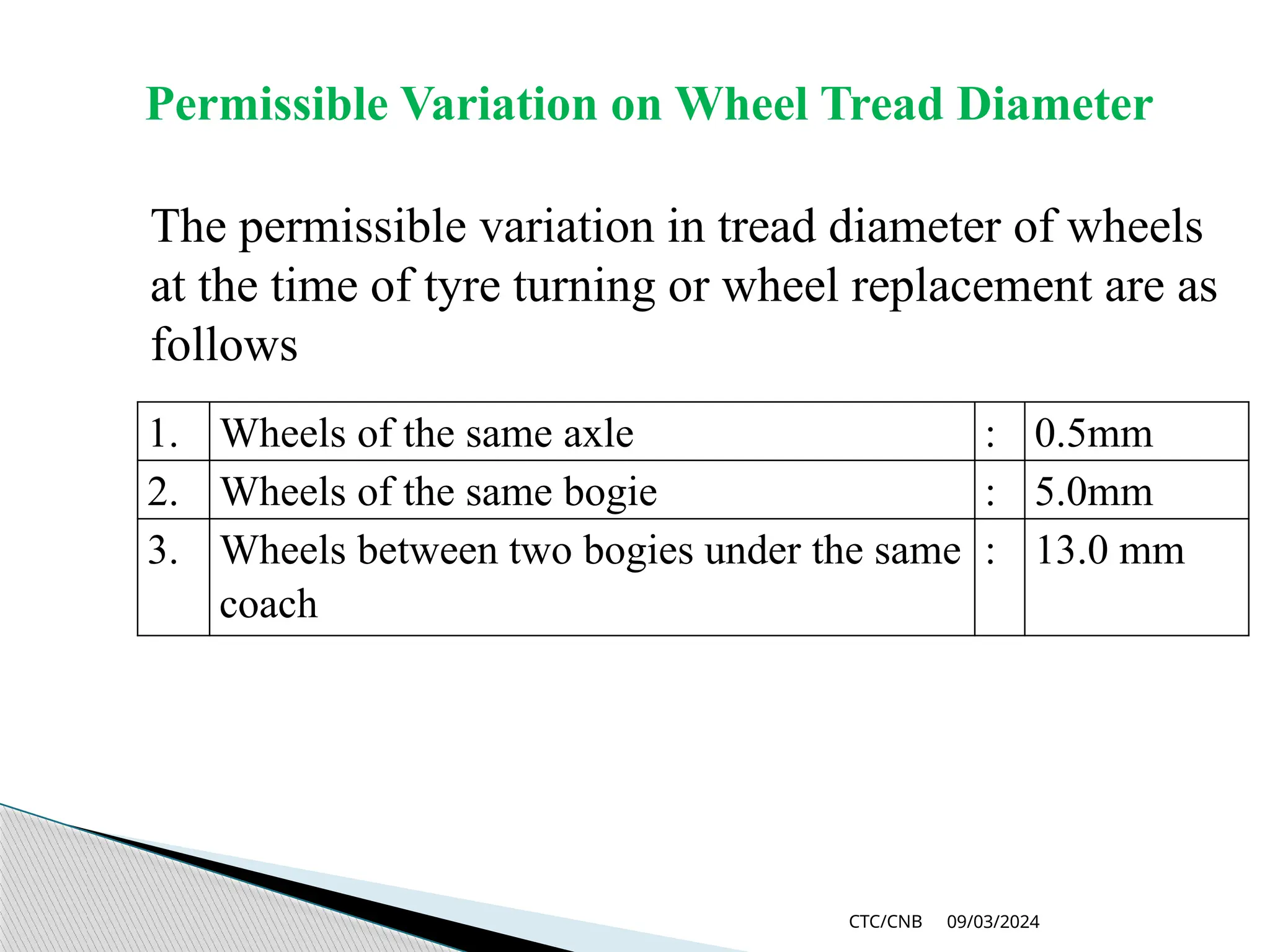 Permissible Variation on Wheel Tread Diameter

The permissible variation in tread diameter of wheels at the time of tyre turning or wheel replacement are as follows

| 1. | Wheels of the same axle | : | 0.5mm |
|---|---|---|---|
| 2. | Wheels of the same bogie | : | 5.0mm |
| 3. | Wheels between two bogies under the same coach | : | 13.0 mm |

CTC/CNB 09/03/2024